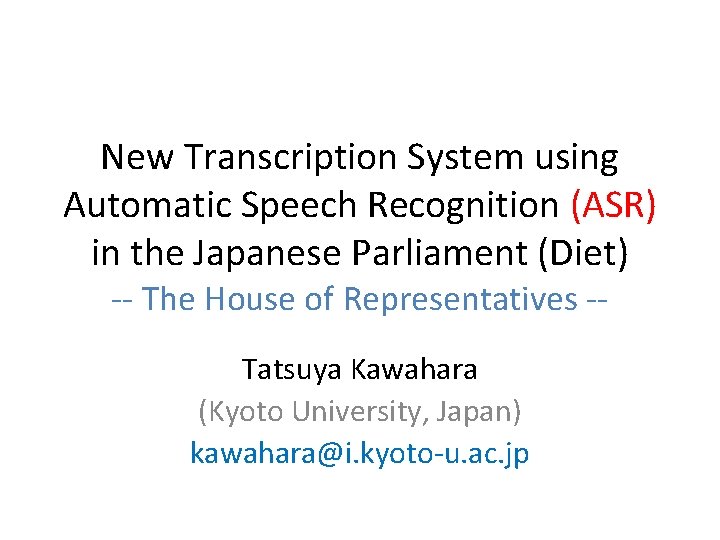 New Transcription System using Automatic Speech Recognition (ASR) in the Japanese Parliament (Diet)
-- The House of Representatives --

Tatsuya Kawahara
(Kyoto University, Japan)
kawahara@i.kyoto-u.ac.jp